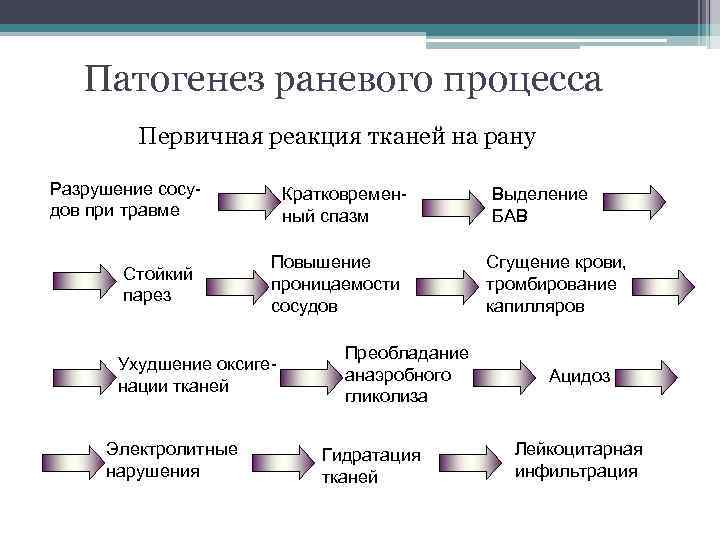 Патогенез раневого процесса

Первичная реакция тканей на рану

Разрушение сосудов при травме

Кратковременный спазм

Выделение БАВ

Стойкий парез

Повышение проницаемости сосудов

Сгущение крови, тромбирование капилляров

Ухудшение оксигенации тканей

Преобладание анаэробного гликолиза

Ацидоз

Электролитные нарушения

Гидратация тканей

Лейкоцитарная инфильтрация